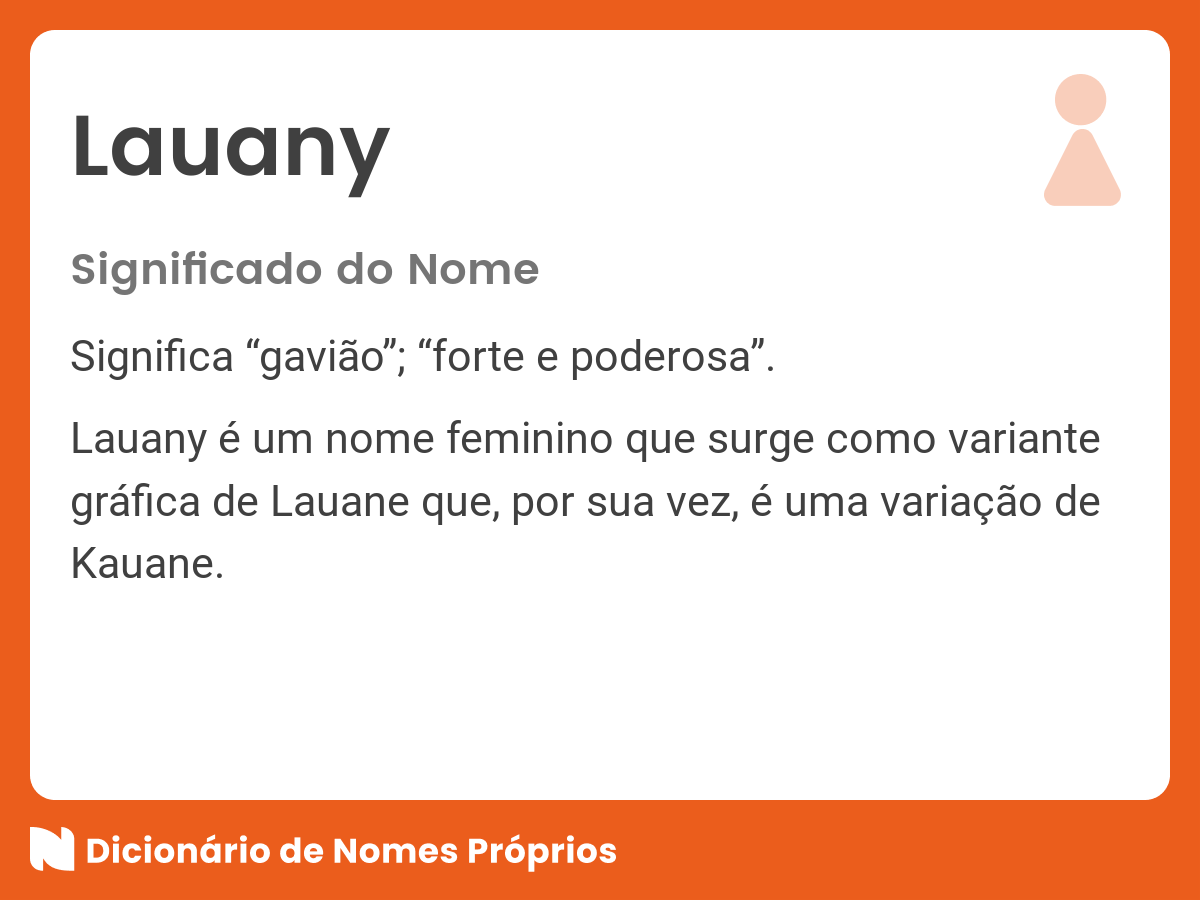 Lauany

Significado do Nome

Significa “gavião”; “forte e poderosa”.

Lauany é um nome feminino que surge como variante gráfica de Lauane que, por sua vez, é uma variação de Kauane.

Dicionário de Nomes Próprios